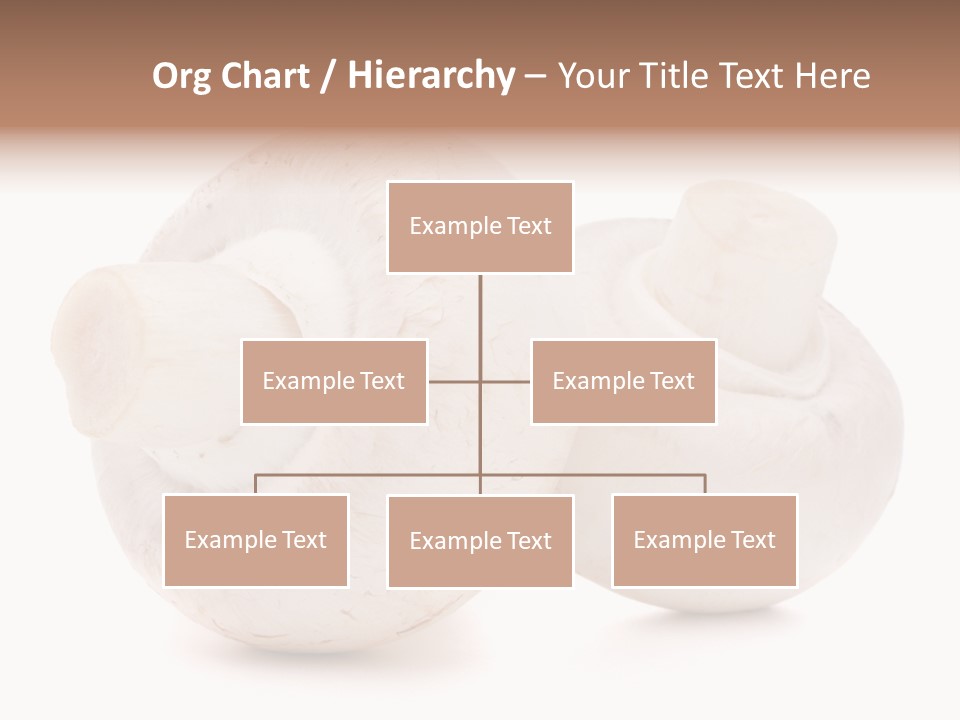 Org Chart / Hierarchy – Your Title Text Here

Example Text

Example Text

Example Text

Example Text

Example Text

Example Text